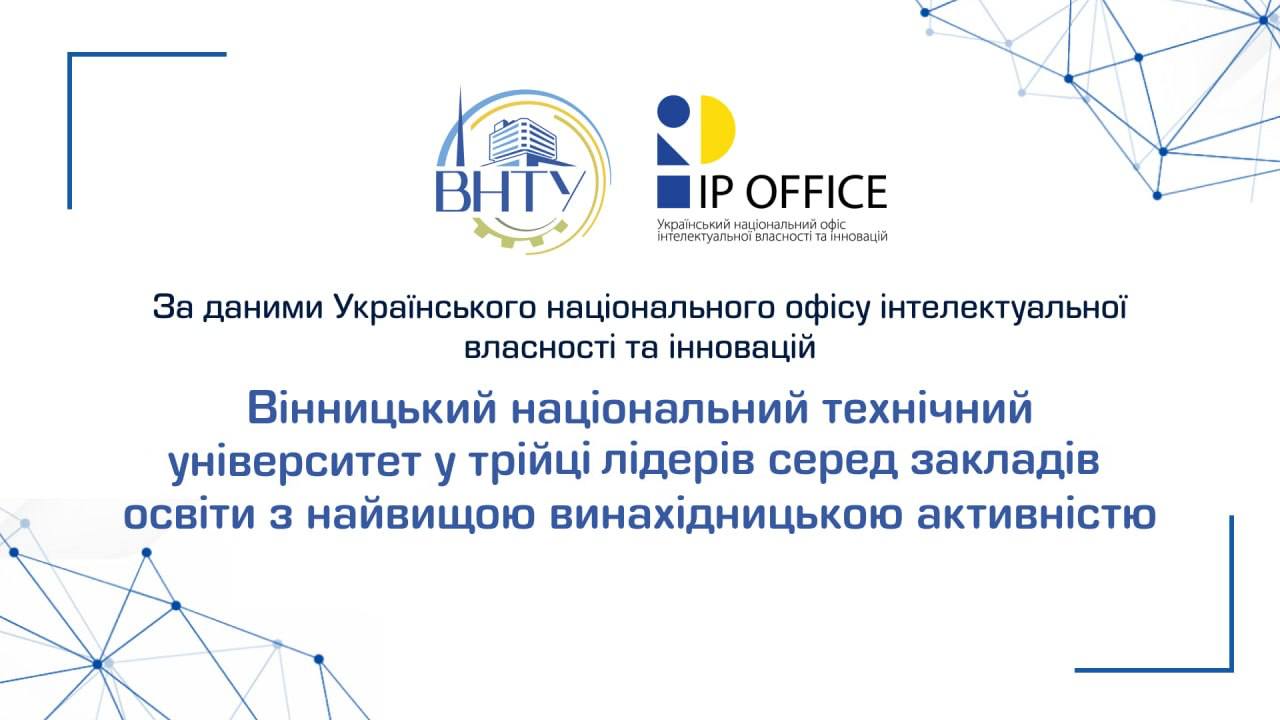 ВНТУ

IP OFFICE
Український національний офіс інтелектуальної власності та інновацій

За даними Українського національного офісу інтелектуальної власності та інновацій

Вінницький національний технічний університет у трійці лідерів серед закладів освіти з найвищою винахідницькою активністю